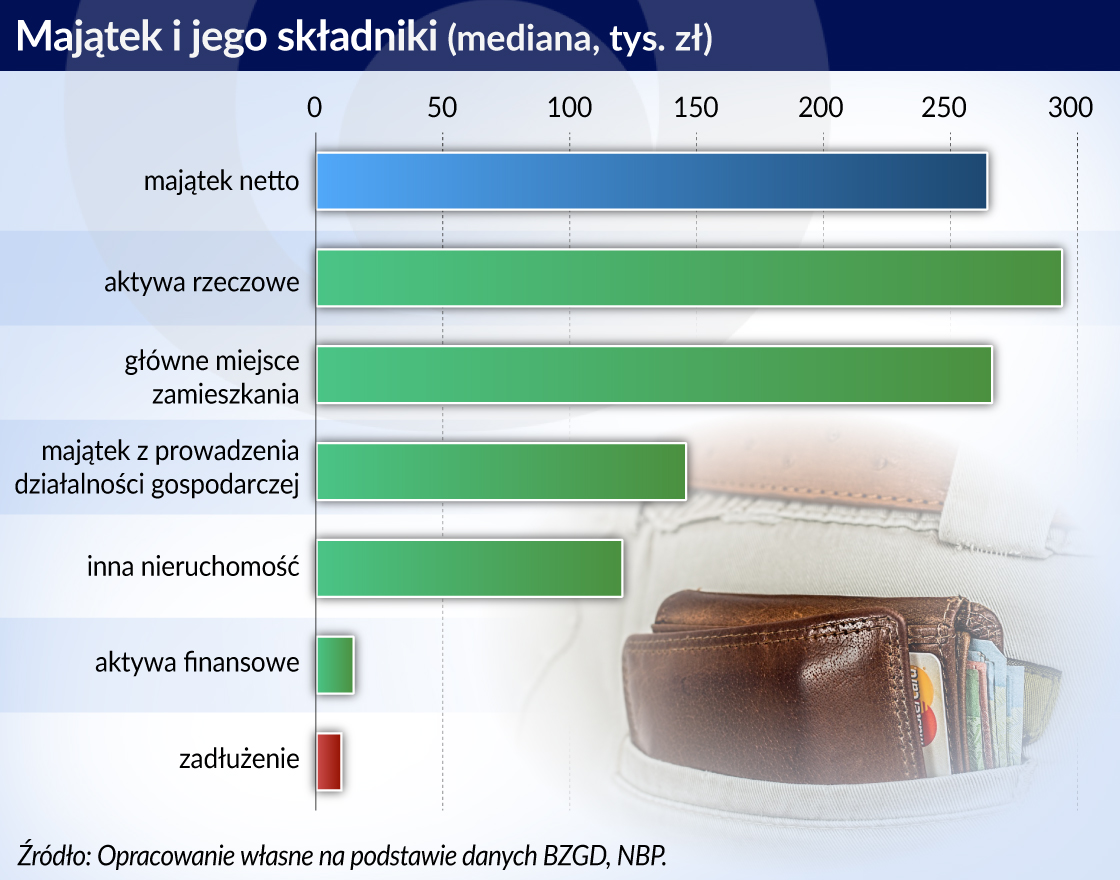 Majątek i jego składniki (mediana, tys. zł)

0 50 100 150 200 250 300

majątek netto

aktywa rzeczowe

główne miejsce zamieszkania

majątek z prowadzenia działalności gospodarczej

inna nieruchomość

aktywa finansowe

zadłużenie

Źródło: Opracowanie własne na podstawie danych BZGD, NBP.